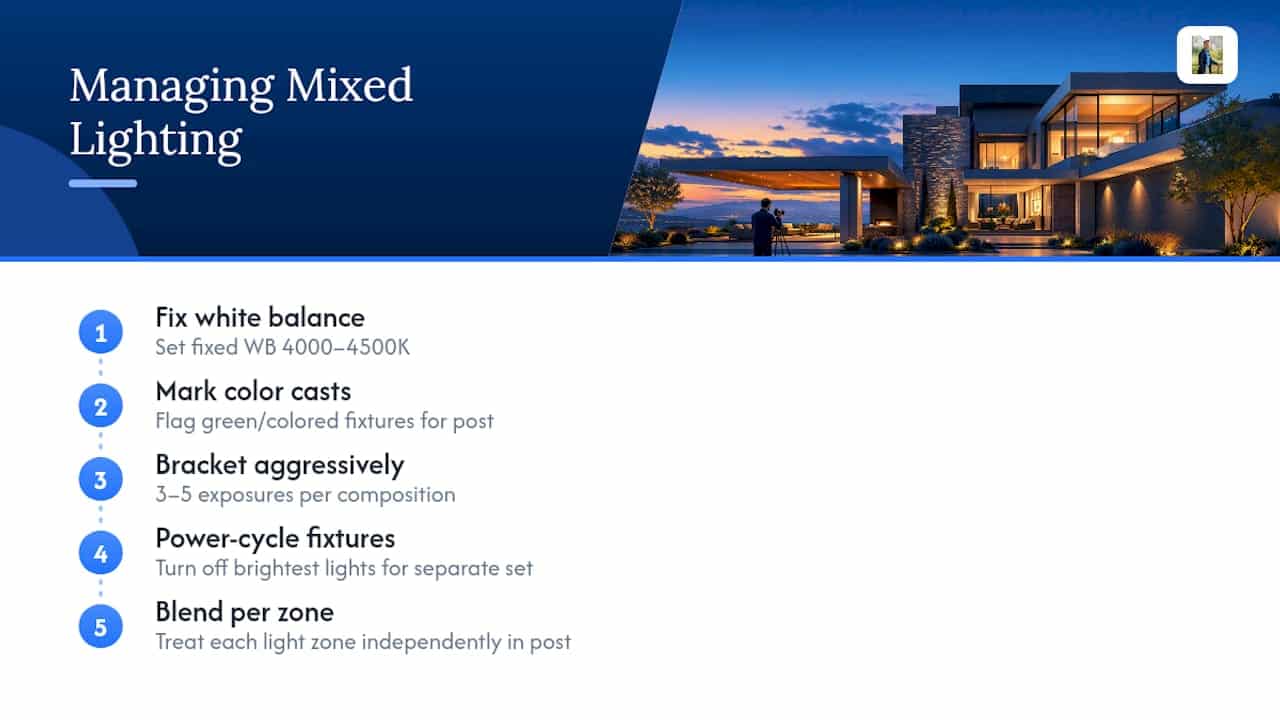 Managing Mixed Lighting

1
Fix white balance
Set fixed WB 4000–4500K

2
Mark color casts
Flag green/colored fixtures for post

3
Bracket aggressively
3–5 exposures per composition

4
Power-cycle fixtures
Turn off brightest lights for separate set

5
Blend per zone
Treat each light zone independently in post